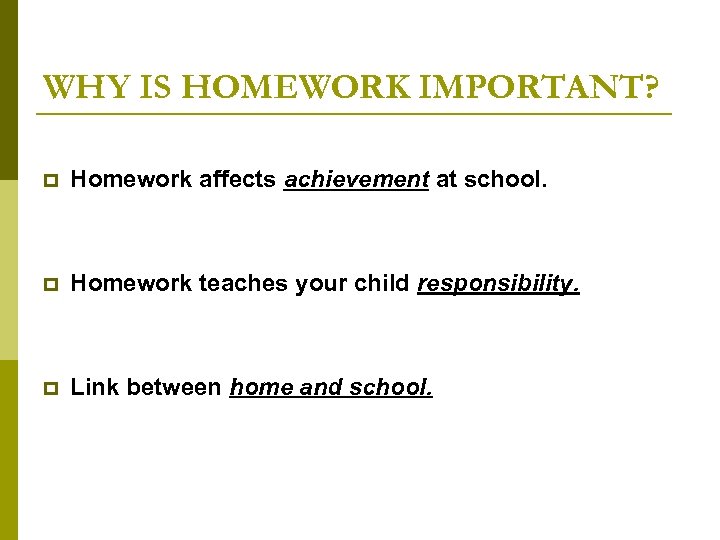 WHY IS HOMEWORK IMPORTANT?

Homework affects achievement at school.

Homework teaches your child responsibility.

Link between home and school.